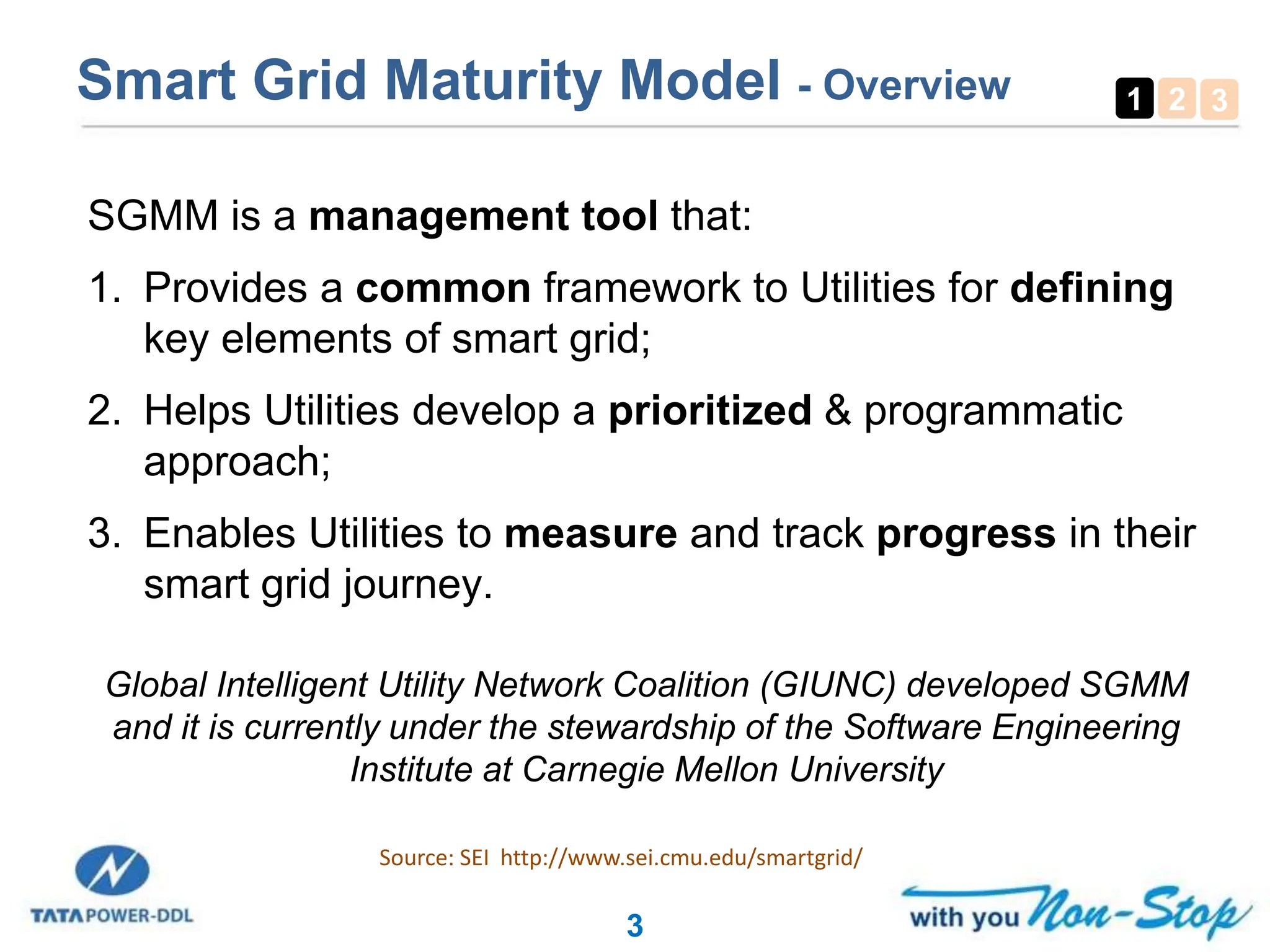 Smart Grid Maturity Model - Overview

1 2 3

SGMM is a management tool that:

1. Provides a common framework to Utilities for defining key elements of smart grid;

2. Helps Utilities develop a prioritized & programmatic approach;

3. Enables Utilities to measure and track progress in their smart grid journey.

Global Intelligent Utility Network Coalition (GIUNC) developed SGMM and it is currently under the stewardship of the Software Engineering Institute at Carnegie Mellon University

Source: SEI http://www.sei.cmu.edu/smartgrid/

TATA POWER-DDL

3

with you Non-Stop